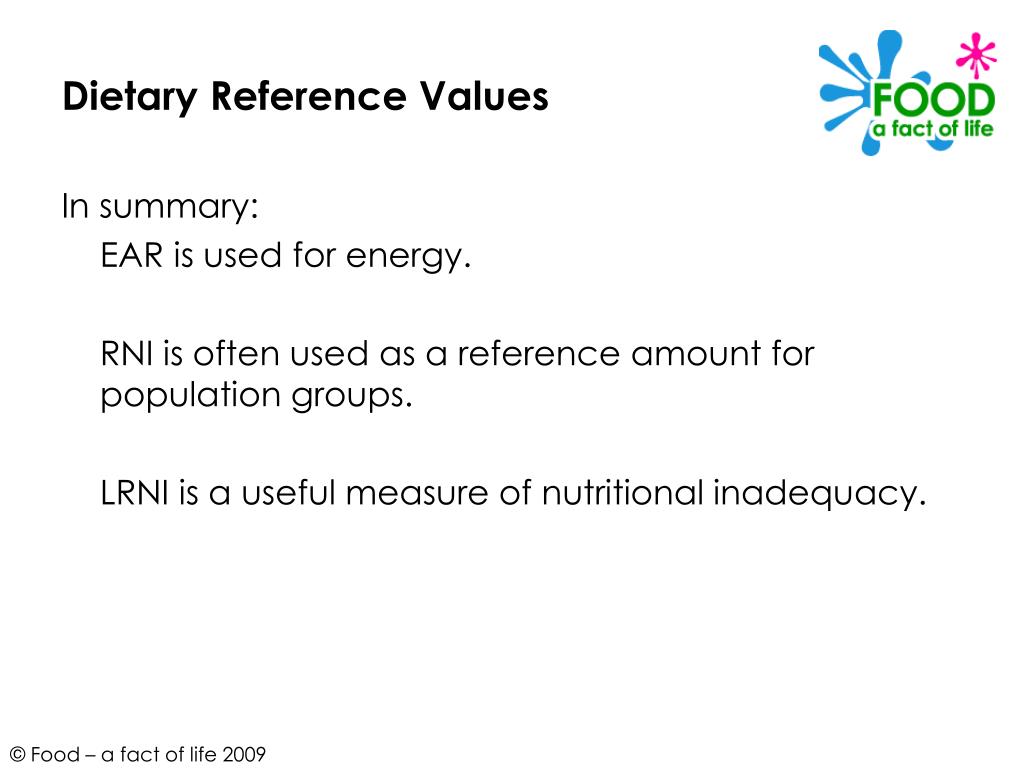 Dietary Reference Values

FOOD
a fact of life

In summary:

EAR is used for energy.

RNI is often used as a reference amount for population groups.

LRNI is a useful measure of nutritional inadequacy.

© Food – a fact of life 2009